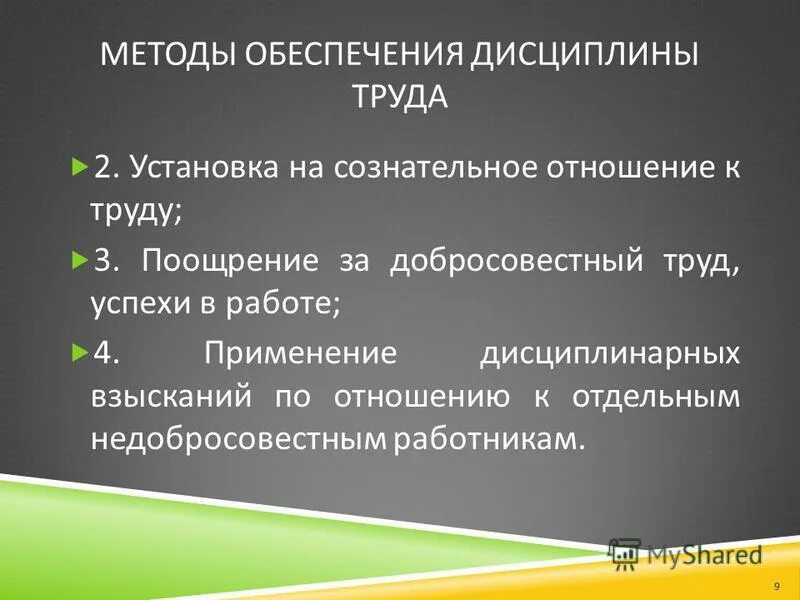 МЕТОДЫ ОБЕСПЕЧЕНИЯ ДИСЦИПЛИНЫ ТРУДА

2. Установка на сознательное отношение к труду;

3. Поощрение за добросовестный труд, успехи в работе;

4. Применение дисциплинарных взысканий по отношению к отдельным недобросовестным работникам.

MyShared

9